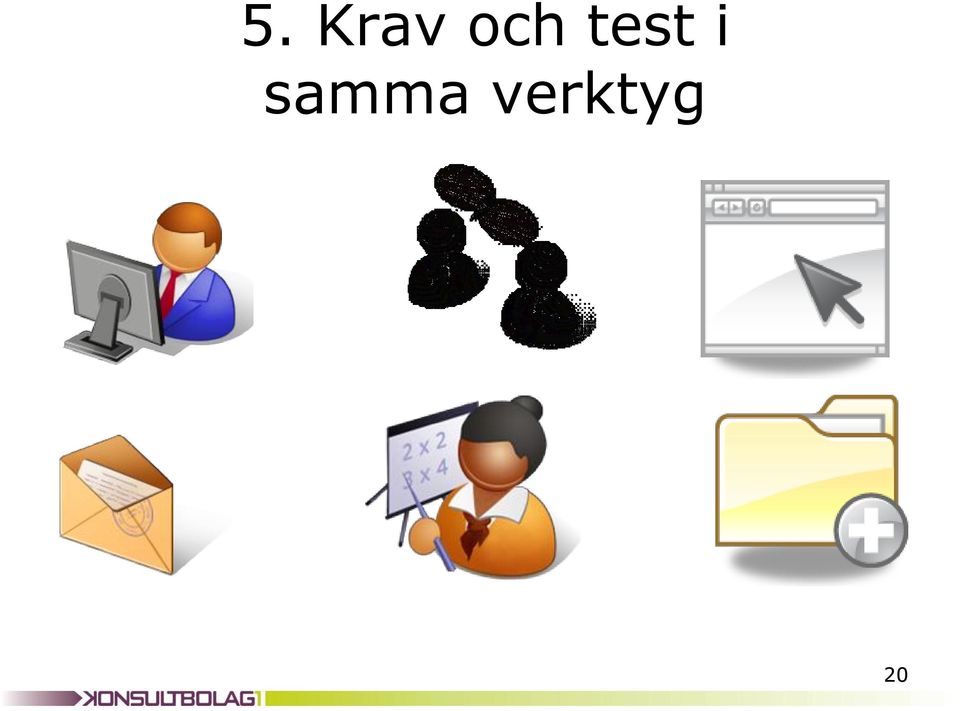 5. Krav och test i samma verktyg

2 x 2
3 x 4

20

KONSULTBOLAG1